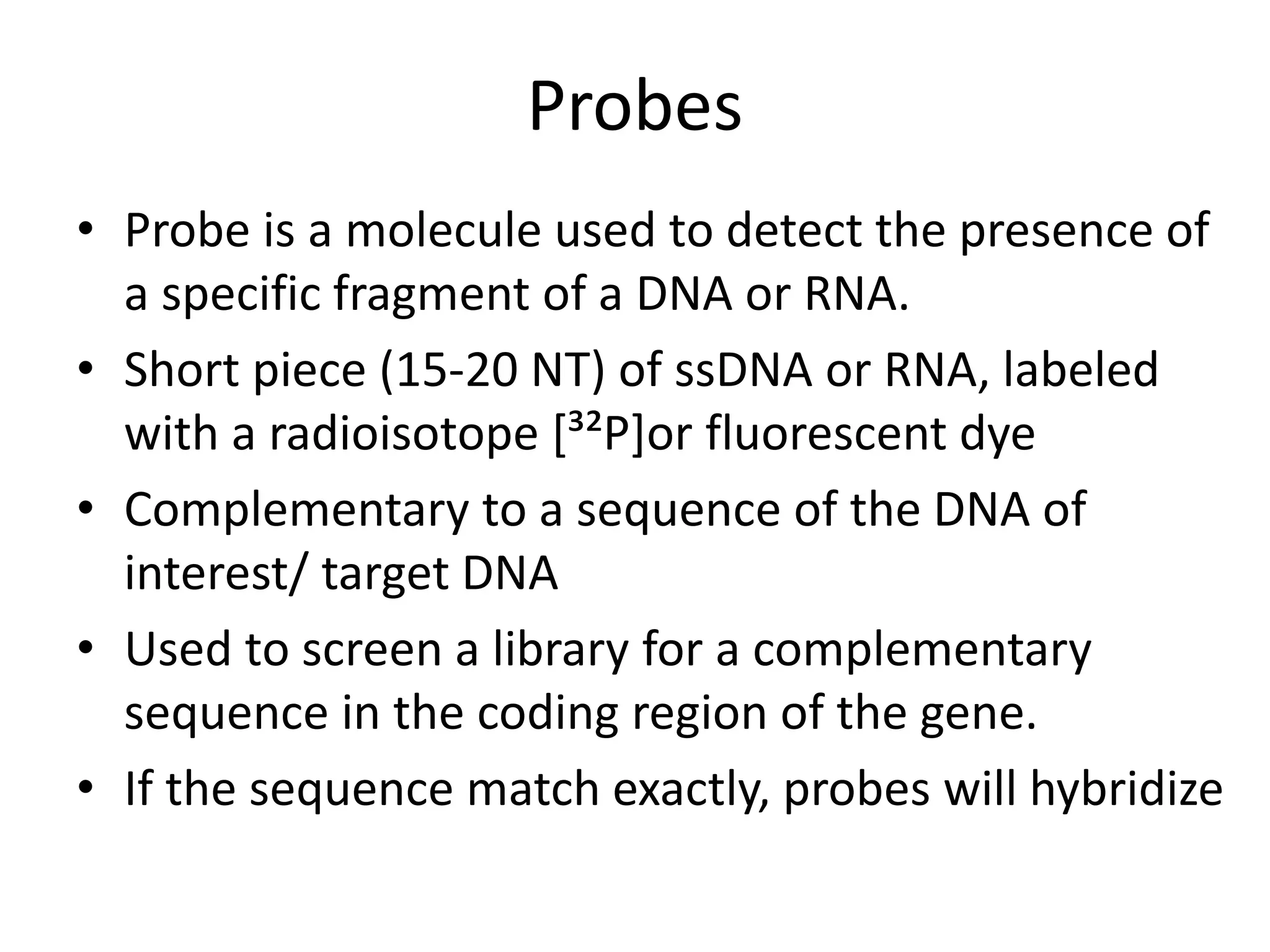 Probes

• Probe is a molecule used to detect the presence of a specific fragment of a DNA or RNA.
• Short piece (15-20 NT) of ssDNA or RNA, labeled with a radioisotope [$^{32}$P]or fluorescent dye
• Complementary to a sequence of the DNA of interest/ target DNA
• Used to screen a library for a complementary sequence in the coding region of the gene.
• If the sequence match exactly, probes will hybridize